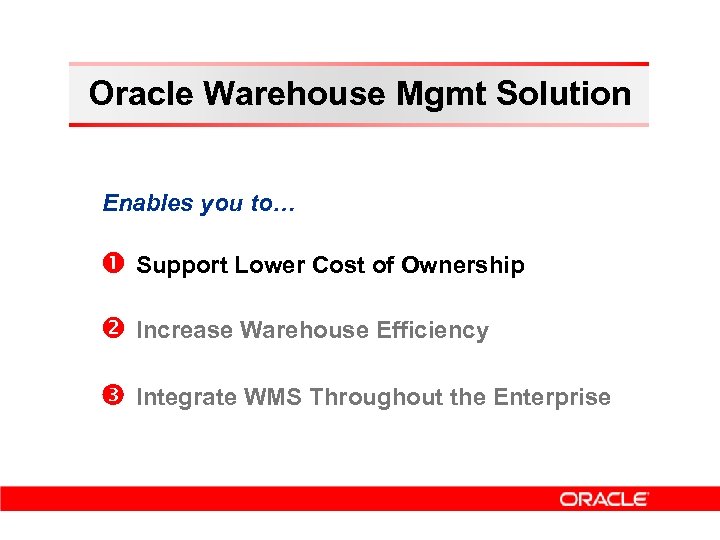 Oracle Warehouse Mgmt Solution

Enables you to…

❶ Support Lower Cost of Ownership

❷ Increase Warehouse Efficiency

❸ Integrate WMS Throughout the Enterprise

ORACLE